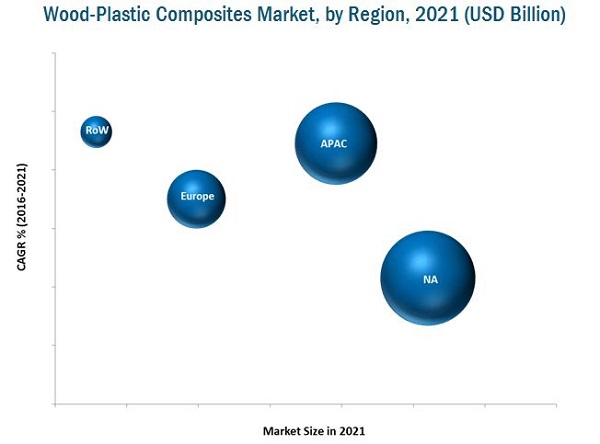 Wood-Plastic Composites Market, by Region, 2021 (USD Billion)

CAGR % (2016-2021)

RoW

Europe

APAC

NA

Market Size in 2021